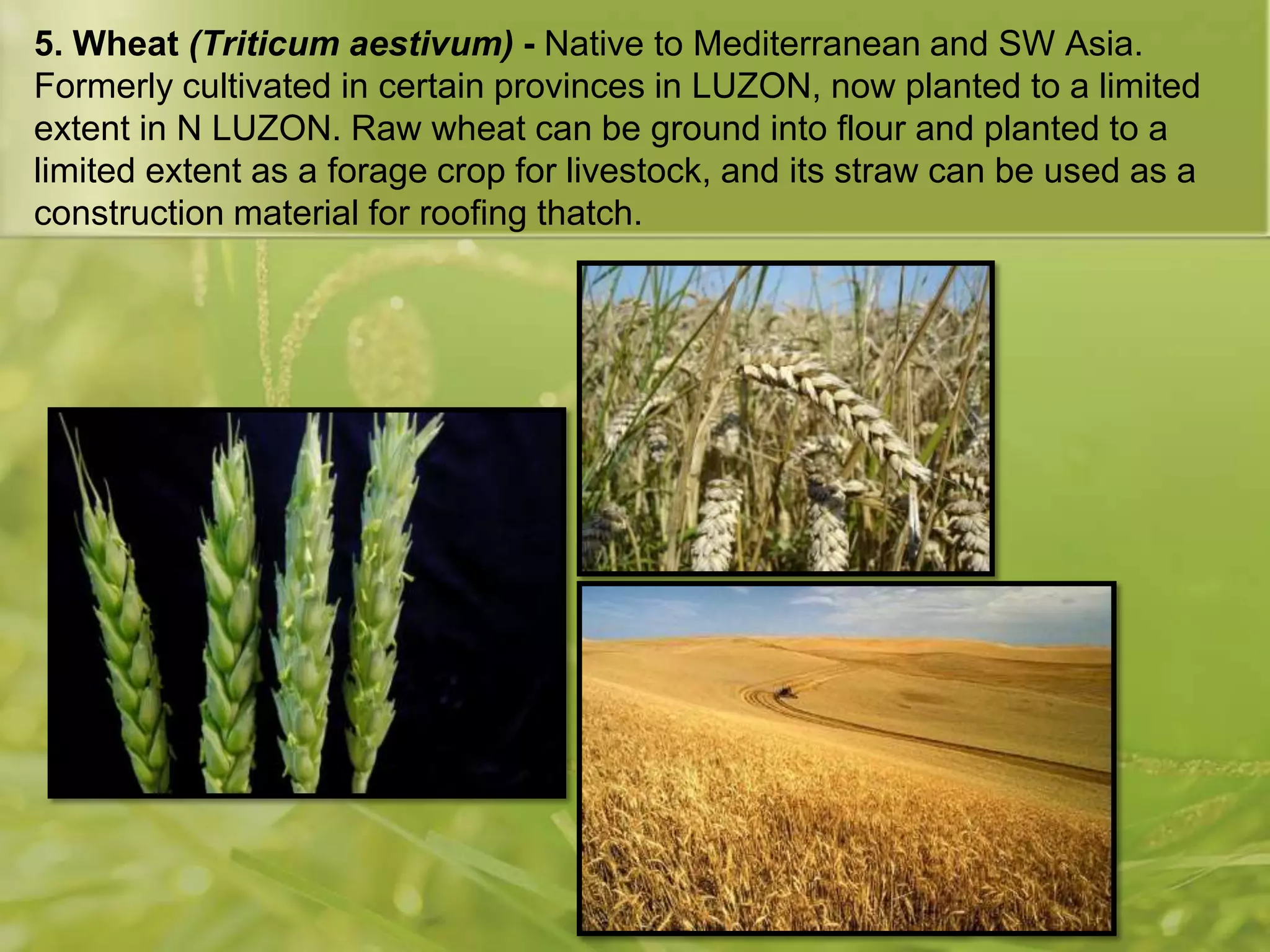 5. Wheat (Triticum aestivum) - Native to Mediterranean and SW Asia. Formerly cultivated in certain provinces in LUZON, now planted to a limited extent in N LUZON. Raw wheat can be ground into flour and planted to a limited extent as a forage crop for livestock, and its straw can be used as a construction material for roofing thatch.